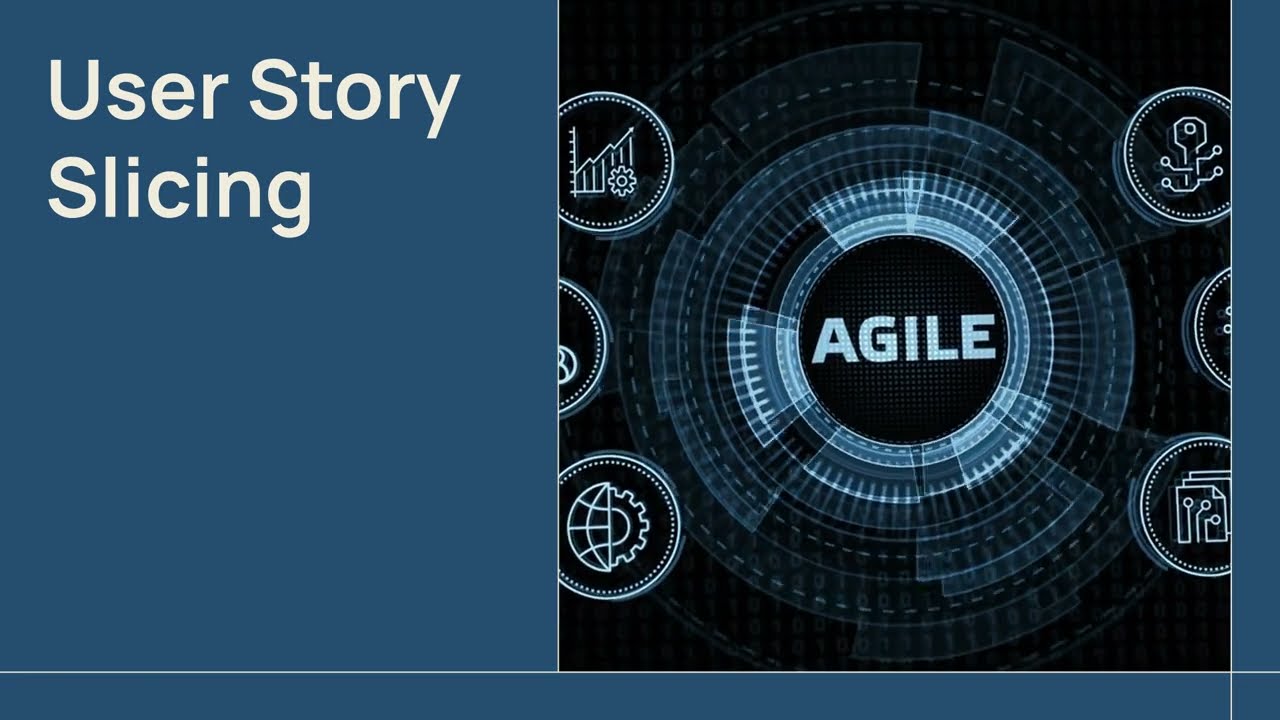 User Story Slicing

AGILE